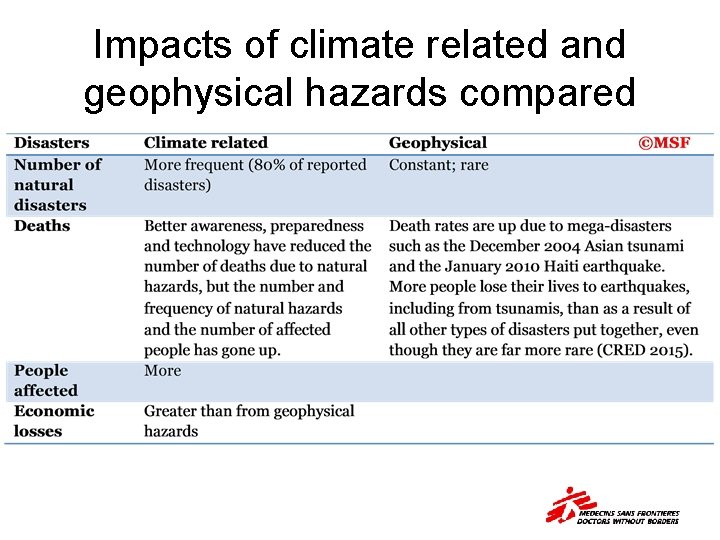 Impacts of climate related and geophysical hazards compared

| Disasters | Climate related | Geophysical ©MSF |
|---|---|---|
| Number of natural disasters | More frequent (80% of reported disasters) | Constant; rare |
| Deaths | Better awareness, preparedness and technology have reduced the number of deaths due to natural hazards, but the number and frequency of natural hazards and the number of affected people has gone up. | Death rates are up due to mega-disasters such as the December 2004 Asian tsunami and the January 2010 Haiti earthquake. More people lose their lives to earthquakes, including from tsunamis, than as a result of all other types of disasters put together, even though they are far more rare (CRED 2015). |
| People affected | More | |
| Economic losses | Greater than from geophysical hazards | |

MEDECINS SANS FRONTIERES
DOCTORS WITHOUT BORDERS